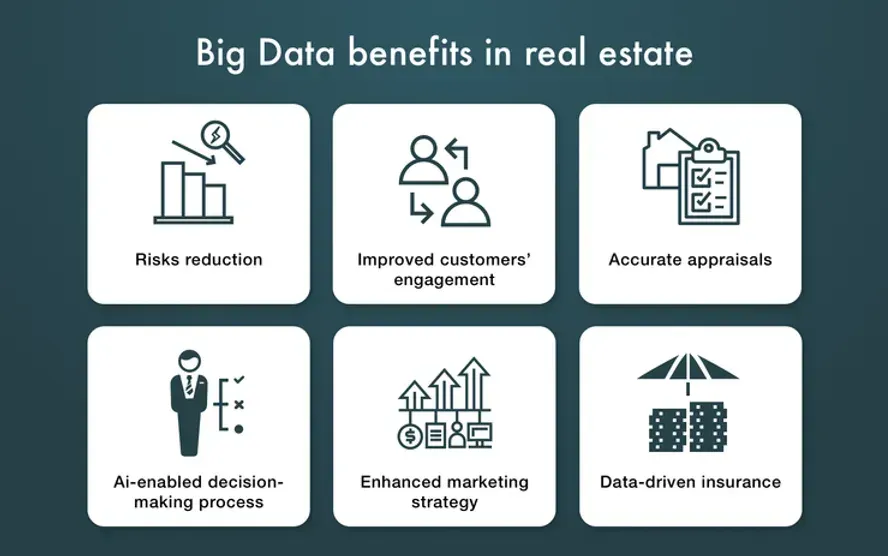 Big Data benefits in real estate

Risks reduction

Improved customers' engagement

Accurate appraisals

Ai-enabled decision-making process

Enhanced marketing strategy

Data-driven insurance